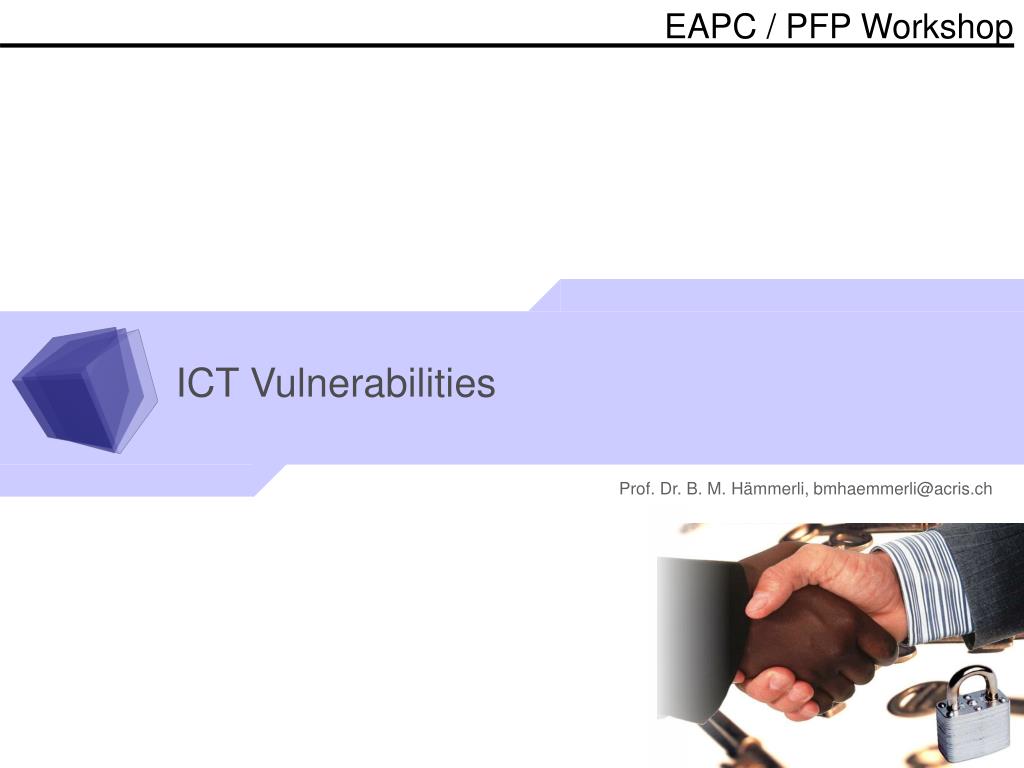 EAPC / PFP Workshop

ICT Vulnerabilities

Prof. Dr. B. M. Hämmerli, bmhaemmerli@acris.ch